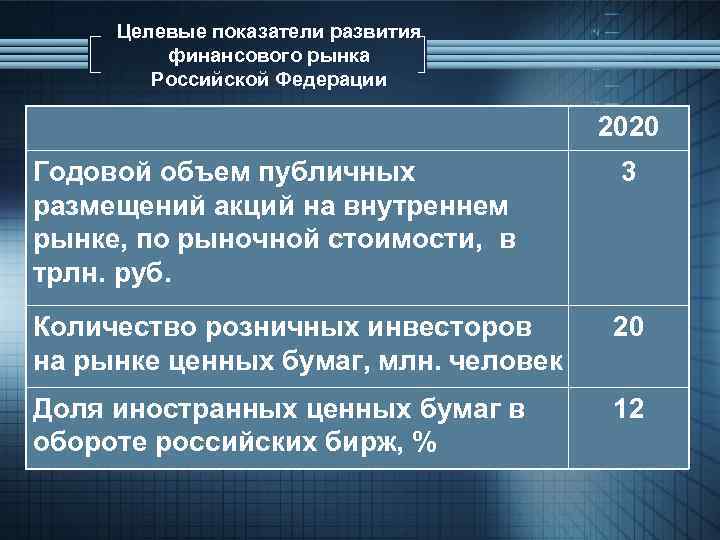 Целевые показатели развития финансового рынка Российской Федерации

| | 2020 |
|---|---|
| Годовой объем публичных размещений акций на внутреннем рынке, по рыночной стоимости, в трлн. руб. | 3 |
| Количество розничных инвесторов на рынке ценных бумаг, млн. человек | 20 |
| Доля иностранных ценных бумаг в обороте российских бирж, % | 12 |